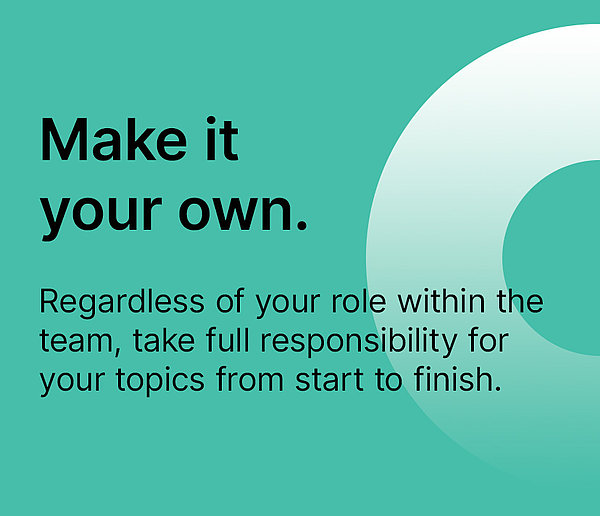 Make it your own.

Regardless of your role within the team, take full responsibility for your topics from start to finish.